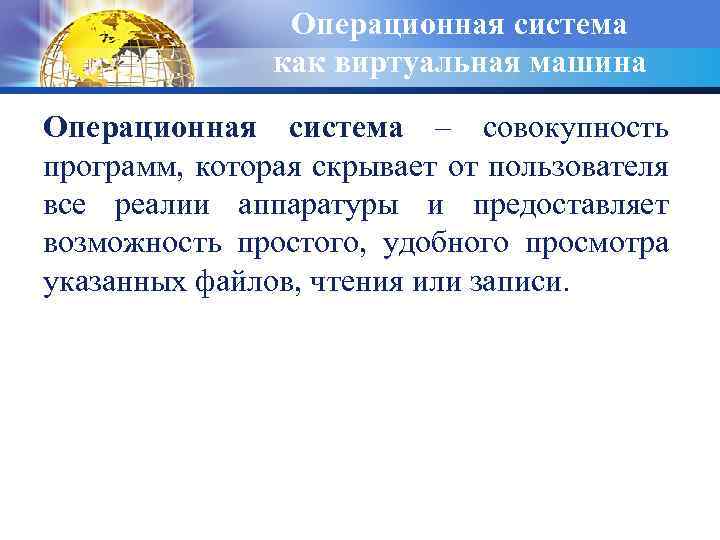 Операционная система как виртуальная машина

Операционная система – совокупность программ, которая скрывает от пользователя все реалии аппаратуры и предоставляет возможность простого, удобного просмотра указанных файлов, чтения или записи.